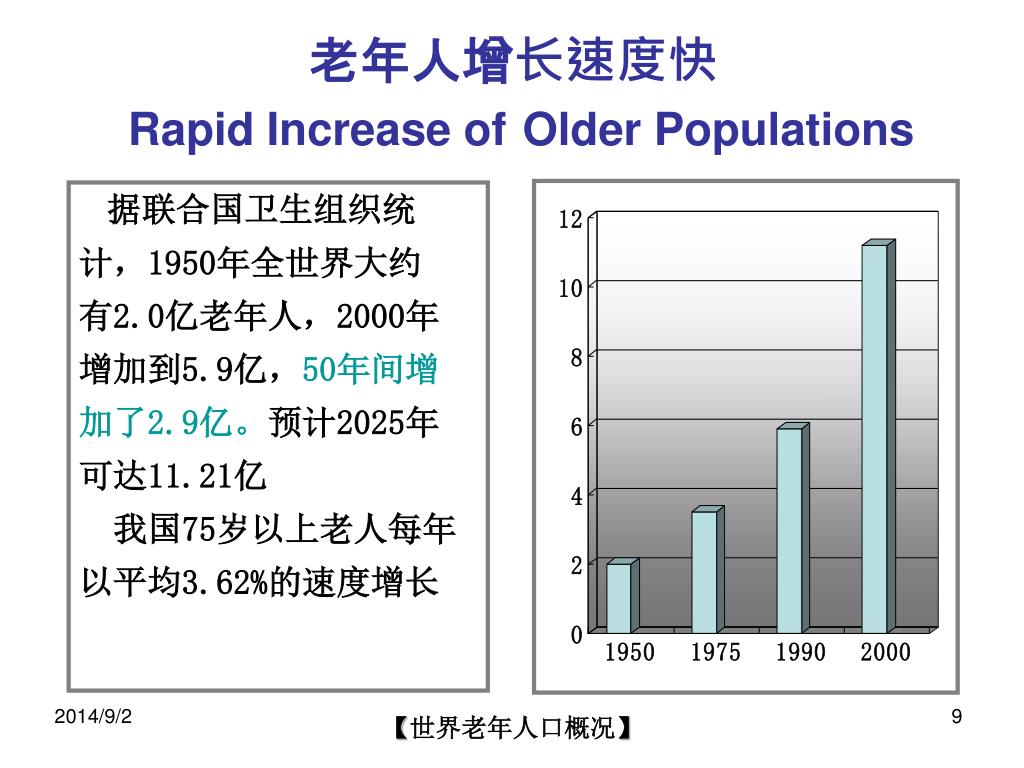 老年人增长速度快
Rapid Increase of Older Populations

据联合国卫生组织统计，1950年全世界大约有2.0亿老年人，2000年增加到5.9亿，50年间增加了2.9亿。预计2025年可达11.21亿

我国75岁以上老人每年以平均3.62%的速度增长

12
10
8
6
4
2
0
1950 1975 1990 2000

2014/9/2
【世界老年人口概况】
9